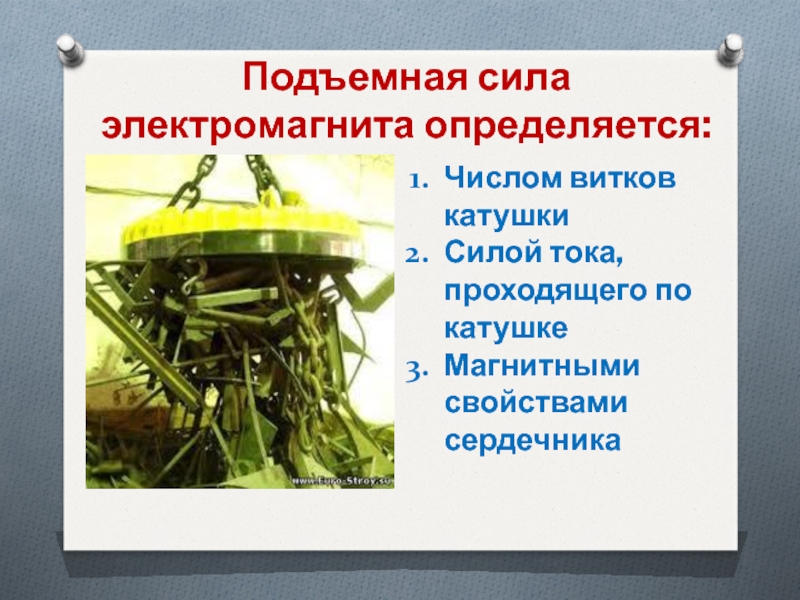 Подъемная сила электромагнита определяется:

www.Euro-Stroy.su

1. Числом витков катушки
2. Силой тока, проходящего по катушке
3. Магнитными свойствами сердечника